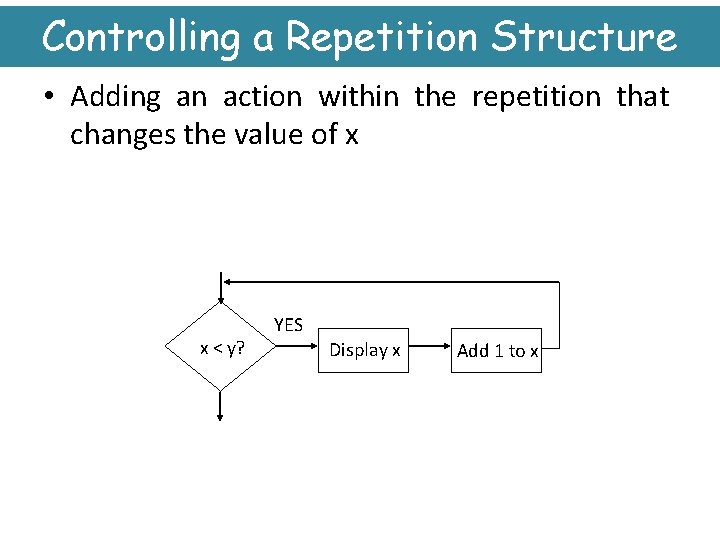 Controlling a Repetition Structure

• Adding an action within the repetition that changes the value of x

x < y?

YES

Display x

Add 1 to x